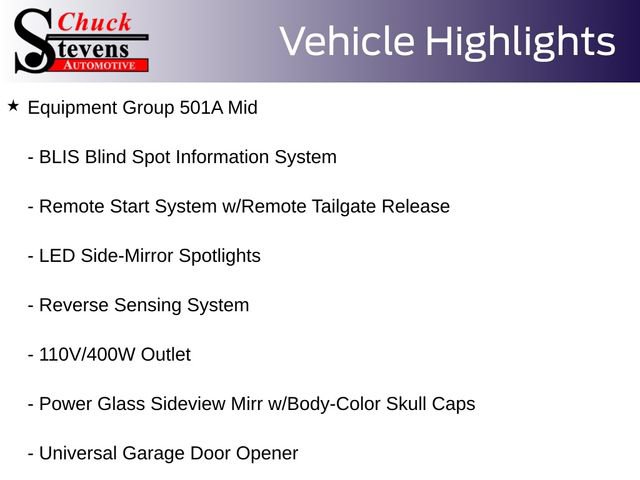 Chuck Stevens AUTOMOTIVE

Vehicle Highlights

★ Equipment Group 501A Mid

- BLIS Blind Spot Information System

- Remote Start System w/Remote Tailgate Release

- LED Side-Mirror Spotlights

- Reverse Sensing System

- 110V/400W Outlet

- Power Glass Sideview Mirr w/Body-Color Skull Caps

- Universal Garage Door Opener